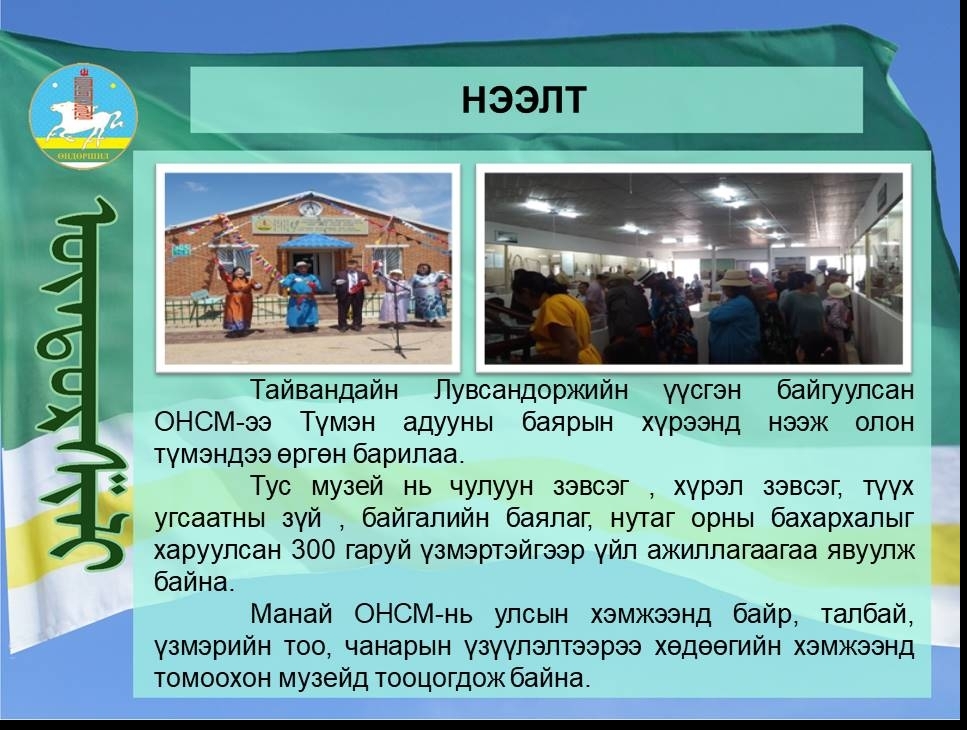 ӨНДӨРШИЛ

НЭЭЛТ

Тайвандайн Лувсандоржийн үүсгэн байгуулсан ОНСМ-ээ Түмэн адууны баярын хүрээнд нээж олон түмэндээ өргөн барилаа.

Тус музей нь чулуун зэвсэг , хүрэл зэвсэг, түүх угсаатны зүй , байгалийн баялаг, нутаг орны бахархалыг харуулсан 300 гаруй үзмэртэйгээр үйл ажиллагаагаа явуулж байна.

Манай ОНСМ-нь улсын хэмжээнд байр, талбай, үзмэрийн тоо, чанарын үзүүлэлтээрээ хөдөөгийн хэмжээнд томоохон музейд тооцогдож байна.